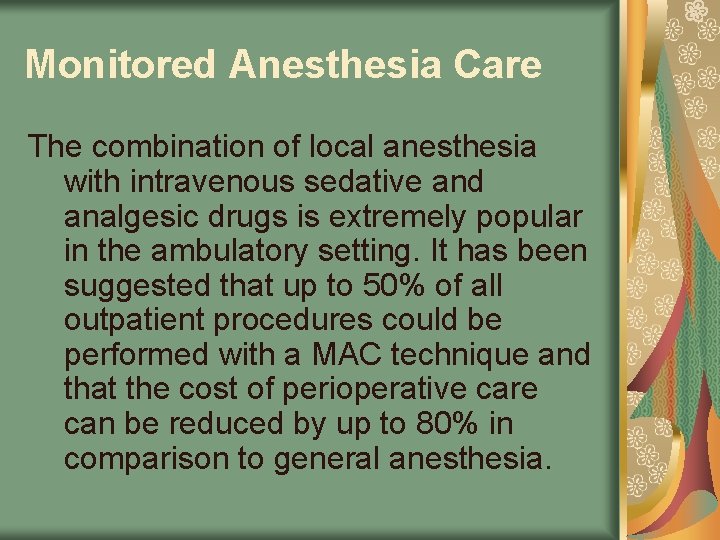 Monitored Anesthesia Care

The combination of local anesthesia with intravenous sedative and analgesic drugs is extremely popular in the ambulatory setting. It has been suggested that up to 50% of all outpatient procedures could be performed with a MAC technique and that the cost of perioperative care can be reduced by up to 80% in comparison to general anesthesia.